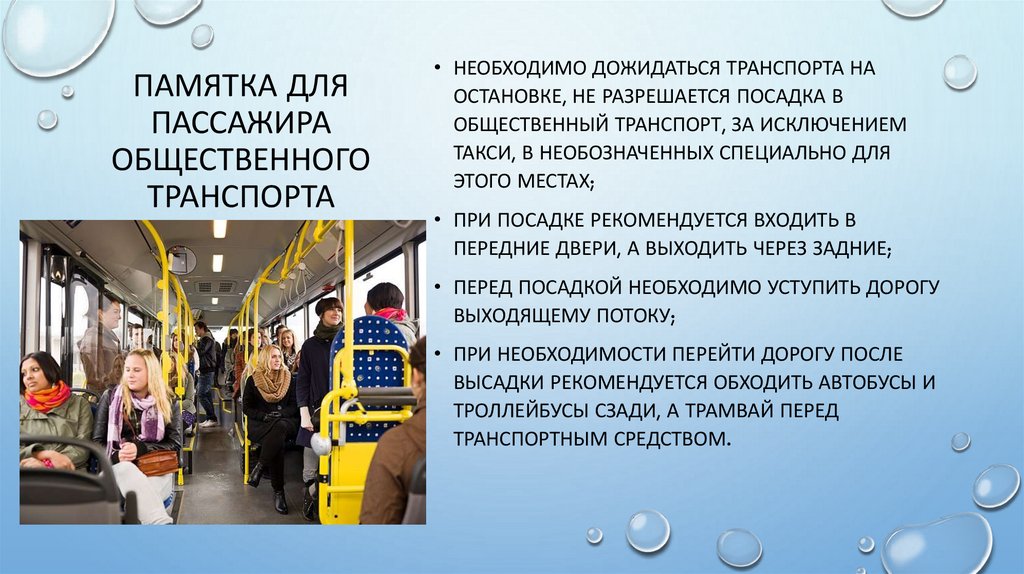 ПАМЯТКА ДЛЯ ПАССАЖИРА ОБЩЕСТВЕННОГО ТРАНСПОРТА

• НЕОБХОДИМО ДОЖИДАТЬСЯ ТРАНСПОРТА НА ОСТАНОВКЕ, НЕ РАЗРЕШАЕТСЯ ПОСАДКА В ОБЩЕСТВЕННЫЙ ТРАНСПОРТ, ЗА ИСКЛЮЧЕНИЕМ ТАКСИ, В НЕОБОЗНАЧЕННЫХ СПЕЦИАЛЬНО ДЛЯ ЭТОГО МЕСТАХ;

• ПРИ ПОСАДКЕ РЕКОМЕНДУЕТСЯ ВХОДИТЬ В ПЕРЕДНИЕ ДВЕРИ, А ВЫХОДИТЬ ЧЕРЕЗ ЗАДНИЕ;

• ПЕРЕД ПОСАДКОЙ НЕОБХОДИМО УСТУПИТЬ ДОРОГУ ВЫХОДЯЩЕМУ ПОТОКУ;

• ПРИ НЕОБХОДИМОСТИ ПЕРЕЙТИ ДОРОГУ ПОСЛЕ ВЫСАДКИ РЕКОМЕНДУЕТСЯ ОБХОДИТЬ АВТОБУСЫ И ТРОЛЛЕЙБУСЫ СЗАДИ, А ТРАМВАЙ ПЕРЕД ТРАНСПОРТНЫМ СРЕДСТВОМ.